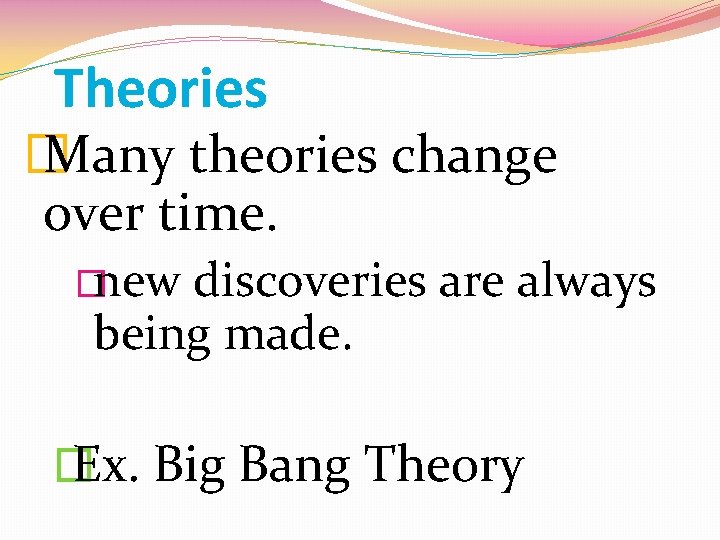 Theories

Many theories change over time.

new discoveries are always being made.

Ex. Big Bang Theory